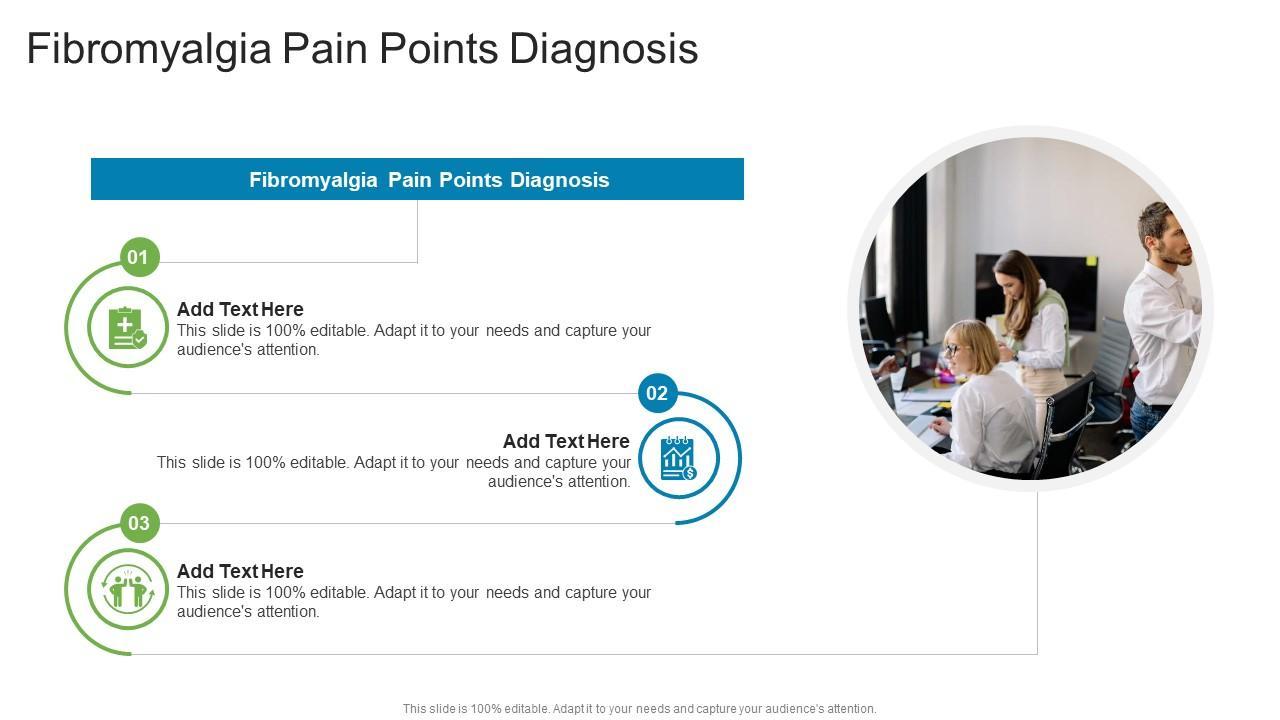 Fibromyalgia Pain Points Diagnosis

Fibromyalgia Pain Points Diagnosis

01

Add Text Here
This slide is 100% editable. Adapt it to your needs and capture your audience's attention.

02

Add Text Here
This slide is 100% editable. Adapt it to your needs and capture your audience's attention.

03

Add Text Here
This slide is 100% editable. Adapt it to your needs and capture your audience's attention.

This slide is 100% editable. Adapt it to your needs and capture your audience's attention.